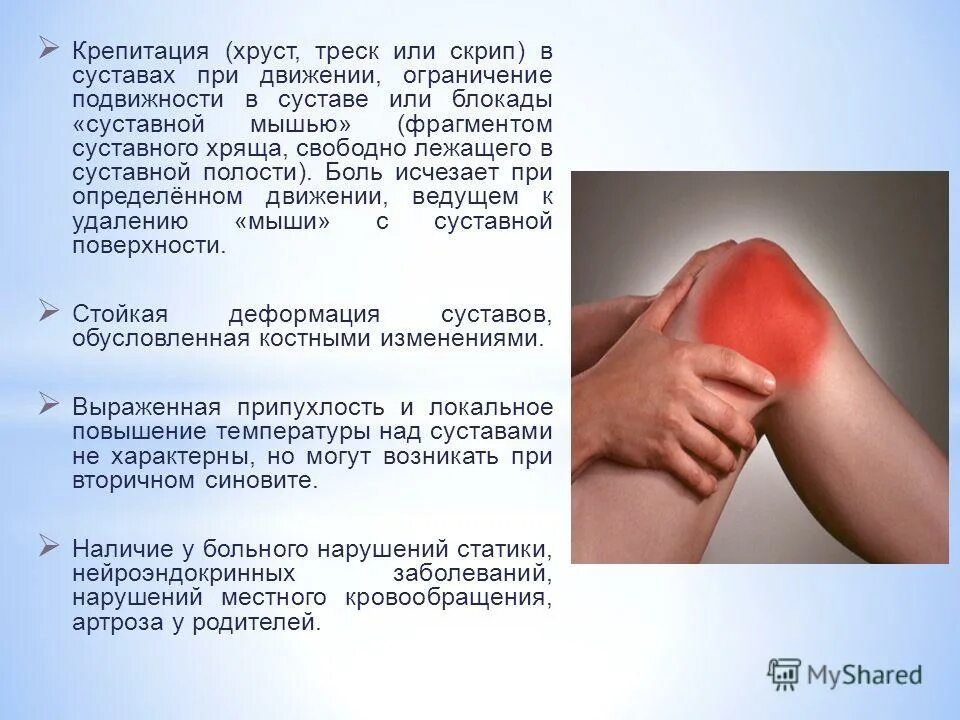 ➢ Крепитация (хруст, треск или скрип) в суставах при движении, ограничение подвижности в суставе или блокады «суставной мышью» (фрагментом суставного хряща, свободно лежащего в суставной полости). Боль исчезает при определённом движении, ведущем к удалению «мыши» с суставной поверхности.

➢ Стойкая деформация суставов, обусловленная костными изменениями.

➢ Выраженная припухлость и локальное повышение температуры над суставами не характерны, но могут возникать при вторичном синовите.

➢ Наличие у больного нарушений статики, нейроэндокринных заболеваний, нарушений местного кровообращения, артроза у родителей.

MyShared